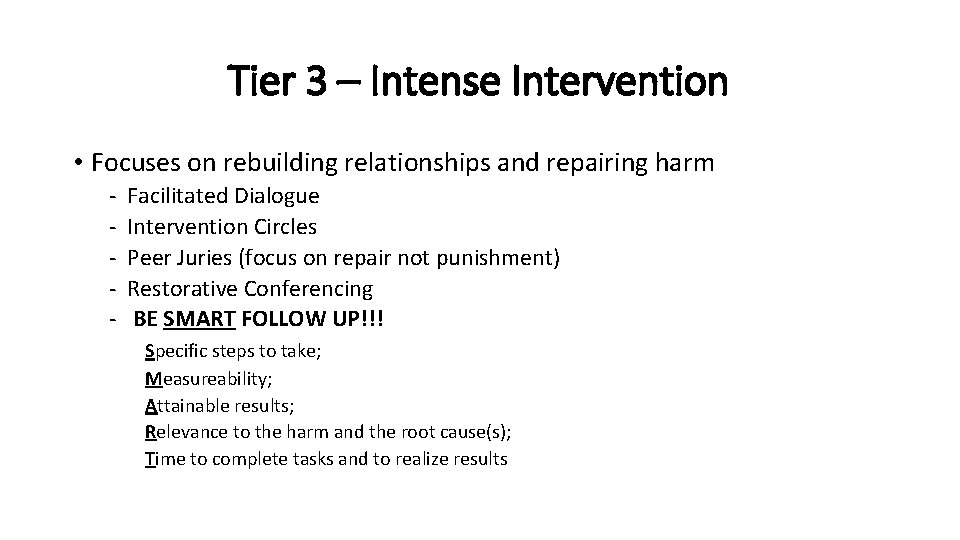 Tier 3 – Intense Intervention

• Focuses on rebuilding relationships and repairing harm
- Facilitated Dialogue
- Intervention Circles
- Peer Juries (focus on repair not punishment)
- Restorative Conferencing
- BE SMART FOLLOW UP!!!

Specific steps to take;
Measureability;
Attainable results;
Relevance to the harm and the root cause(s);
Time to complete tasks and to realize results